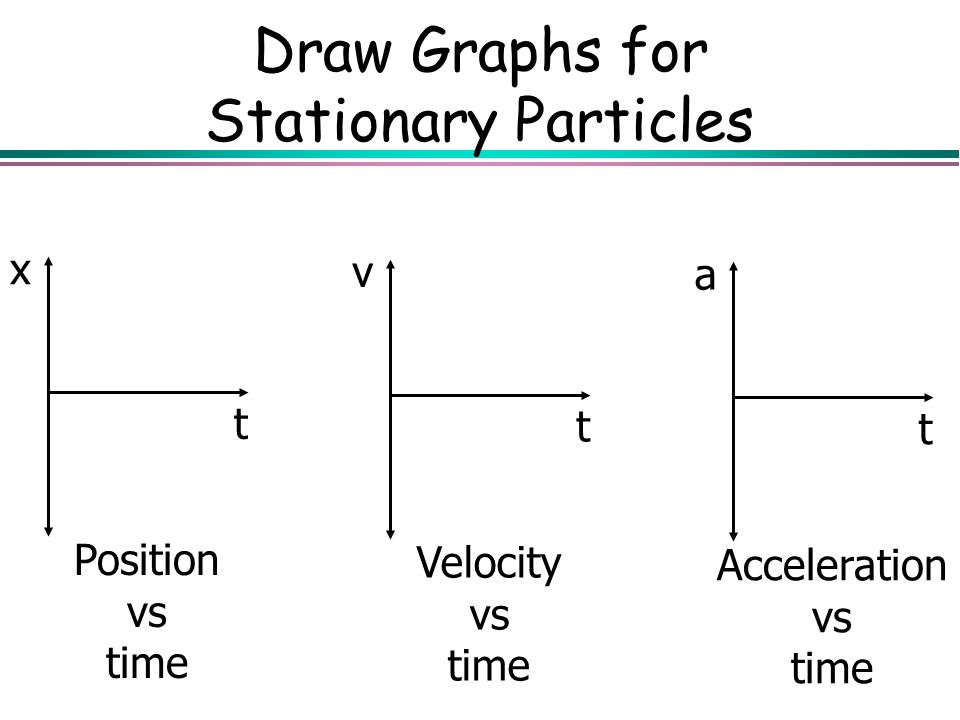 Draw Graphs for Stationary Particles

x

t

Position vs time

v

t

Velocity vs time

a

t

Acceleration vs time